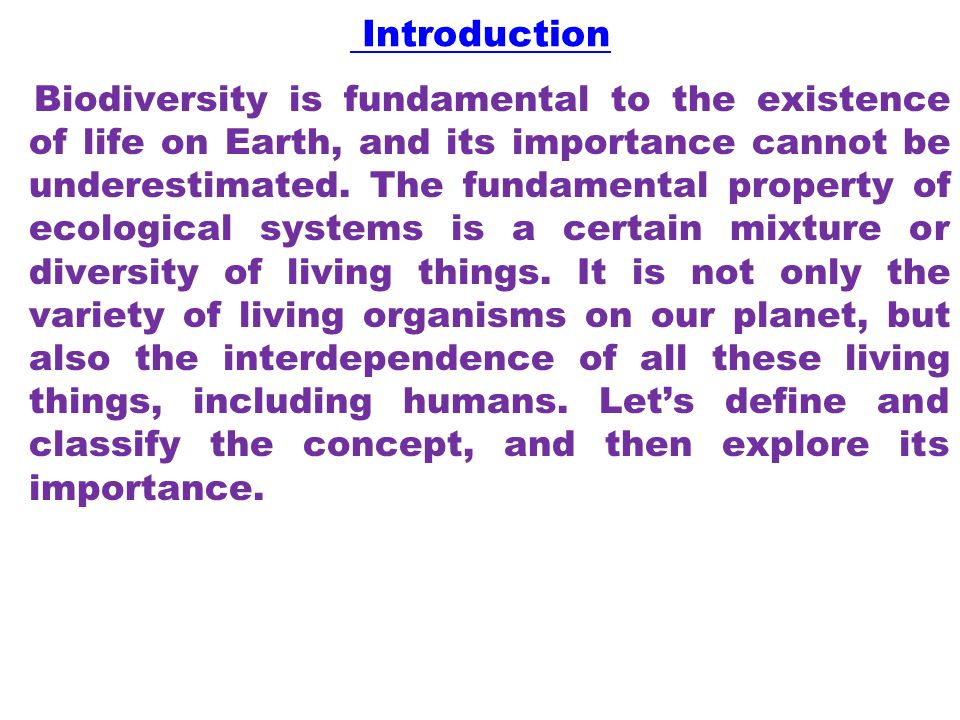 Introduction

Biodiversity is fundamental to the existence of life on Earth, and its importance cannot be underestimated. The fundamental property of ecological systems is a certain mixture or diversity of living things. It is not only the variety of living organisms on our planet, but also the interdependence of all these living things, including humans. Let’s define and classify the concept, and then explore its importance.